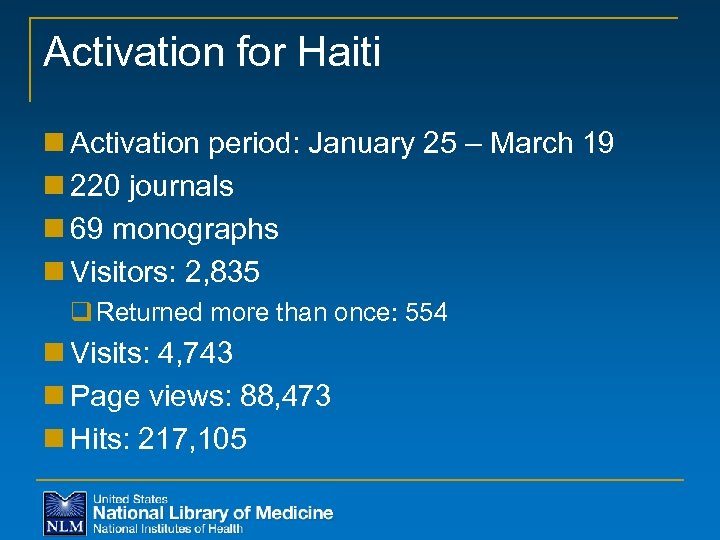 Activation for Haiti

Activation period: January 25 – March 19

220 journals

69 monographs

Visitors: 2,835

Returned more than once: 554

Visits: 4,743

Page views: 88,473

Hits: 217,105

NLM United States National Library of Medicine National Institutes of Health